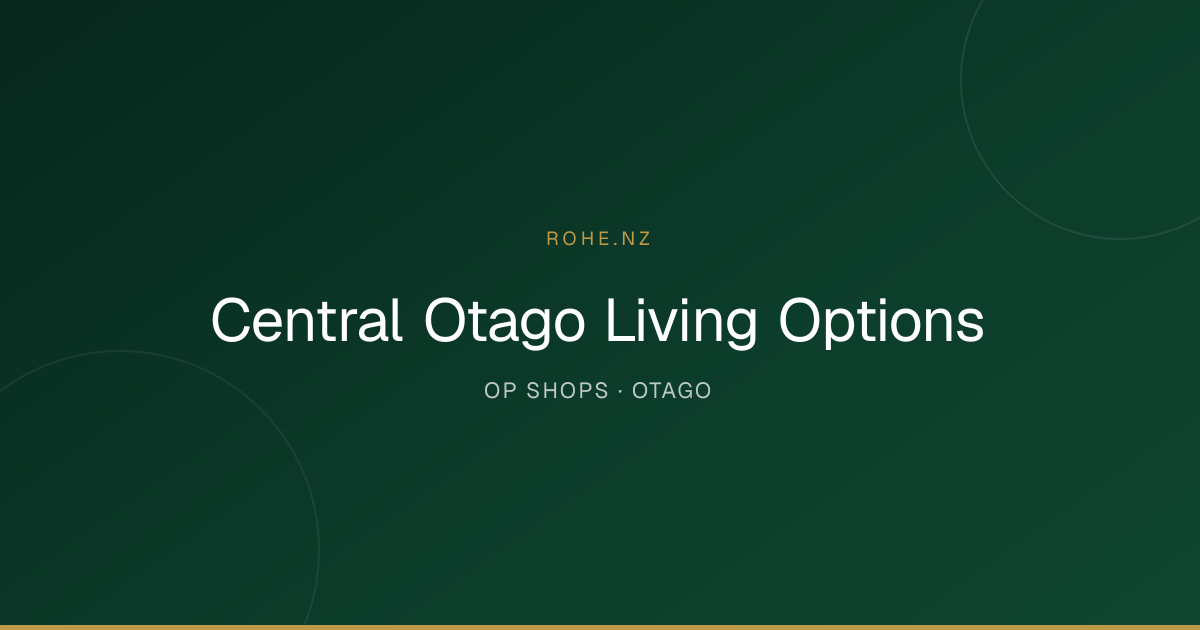 ROHE.NZ

Central Otago Living Options

OP SHOPS · OTAGO